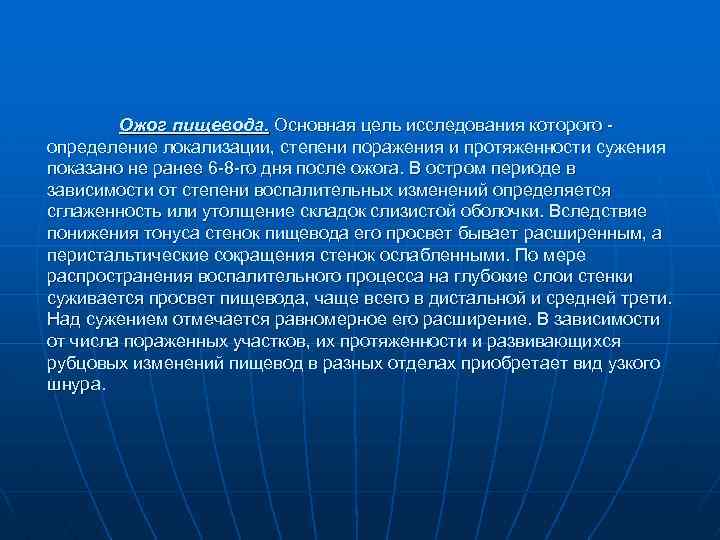 Ожог пищевода. Основная цель исследования которого - определение локализации, степени поражения и протяженности сужения показано не ранее 6-8-го дня после ожога. В остром периоде в зависимости от степени воспалительных изменений определяется сглаженность или утолщение складок слизистой оболочки. Вследствие понижения тонуса стенок пищевода его просвет бывает расширенным, а перистальтические сокращения стенок ослабленными. По мере распространения воспалительного процесса на глубокие слои стенки суживается просвет пищевода, чаще всего в дистальной и средней трети. Над сужением отмечается равномерное его расширение. В зависимости от числа пораженных участков, их протяженности и развивающихся рубцовых изменений пищевод в разных отделах приобретает вид узкого шнура.